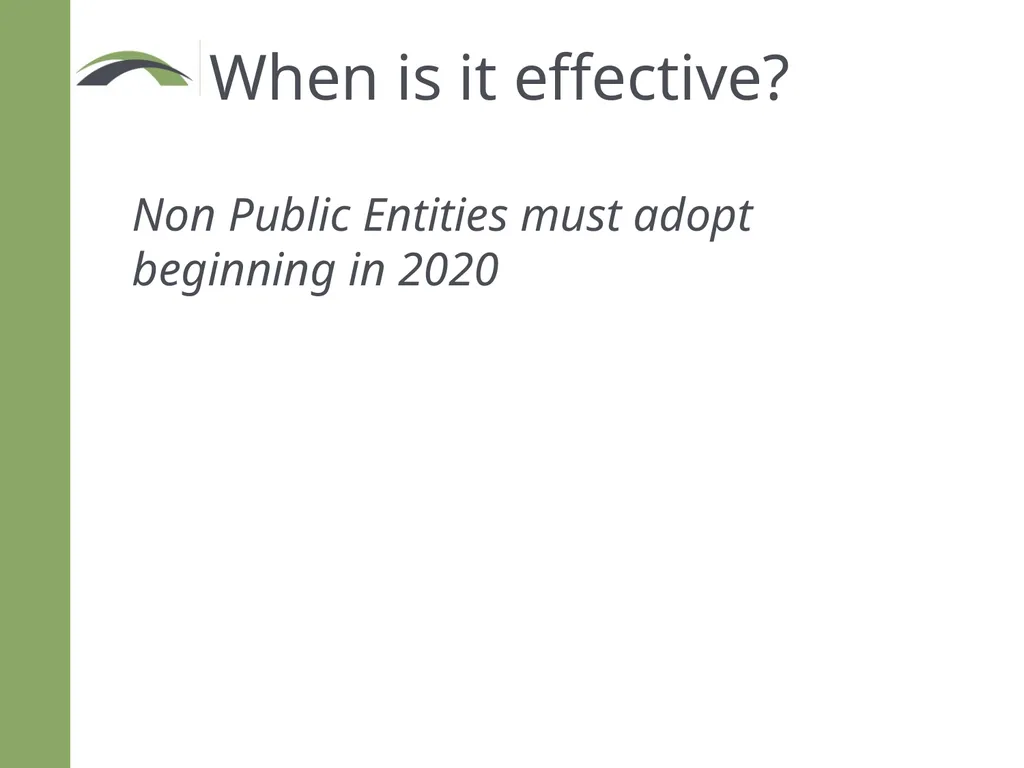 When is it effective?

Non Public Entities must adopt beginning in 2020